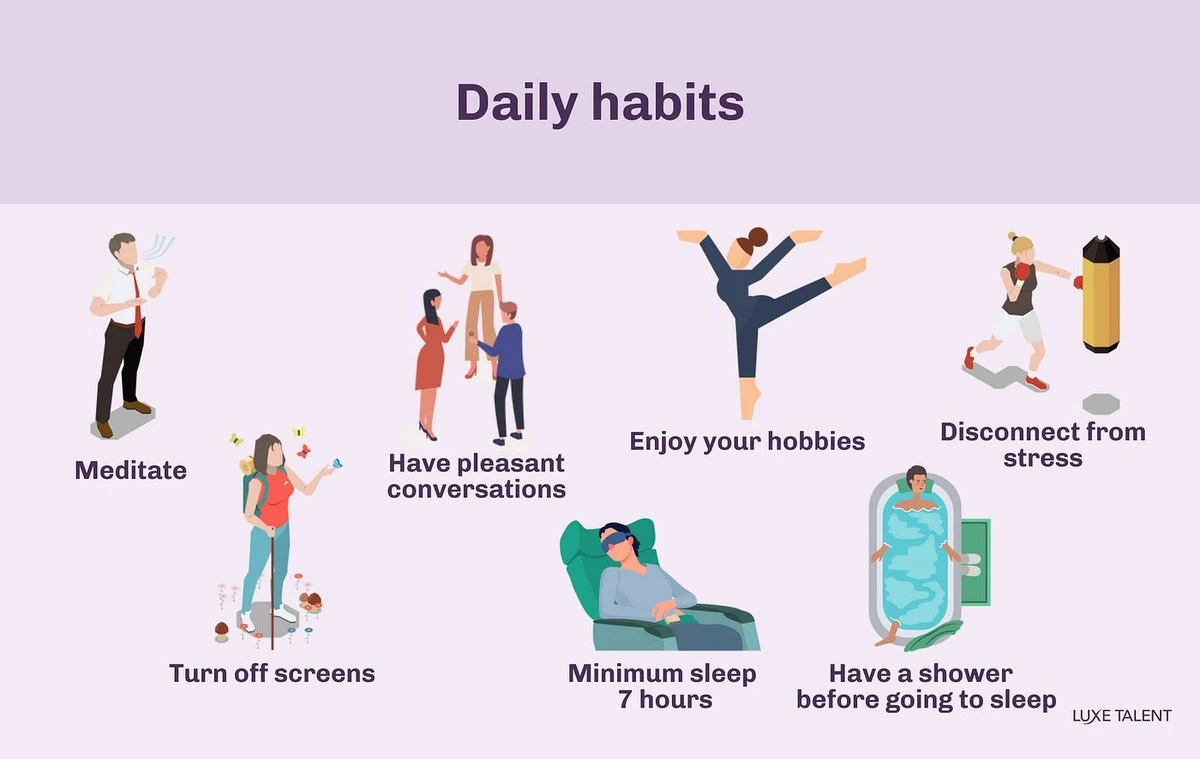 Daily habits

Meditate

Have pleasant conversations

Enjoy your hobbies

Disconnect from stress

Turn off screens

Minimum sleep 7 hours

Have a shower before going to sleep

LUXE TALENT